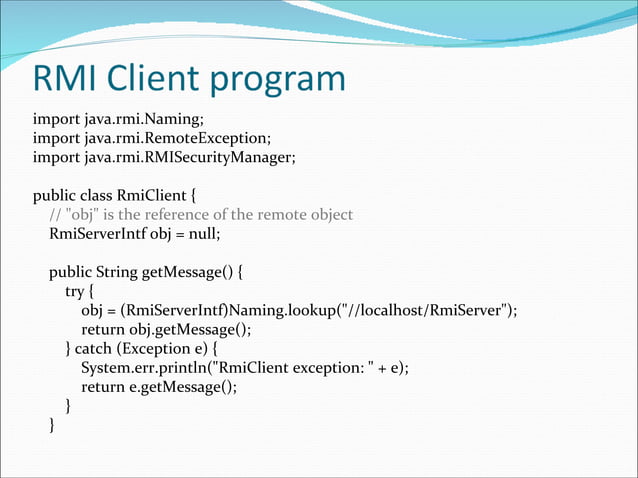 RMI Client program

import java.rmi.Naming;
import java.rmi.RemoteException;
import java.rmi.RMISecurityManager;

public class RmiClient {
 // "obj" is the reference of the remote object
 RmiServerIntf obj = null;

 public String getMessage() {
  try {
   obj = (RmiServerIntf)Naming.lookup("//localhost/RmiServer");
   return obj.getMessage();
  } catch (Exception e) {
   System.err.println("RmiClient exception: " + e);
   return e.getMessage();
  }
 }